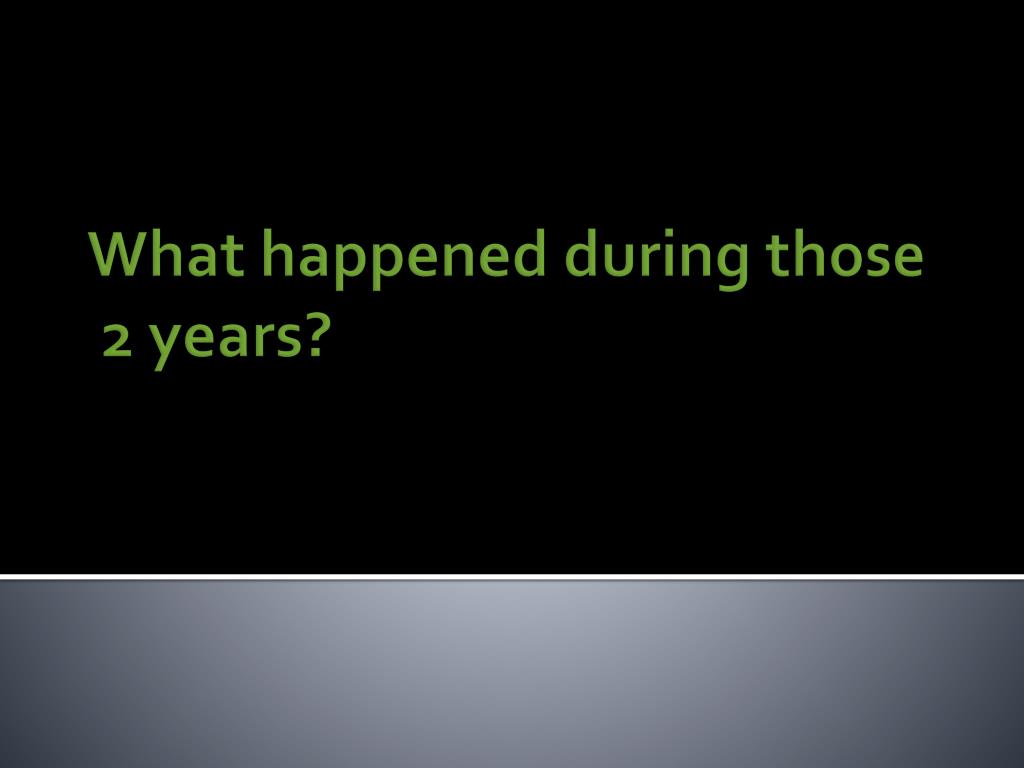 What happened during those 2 years?